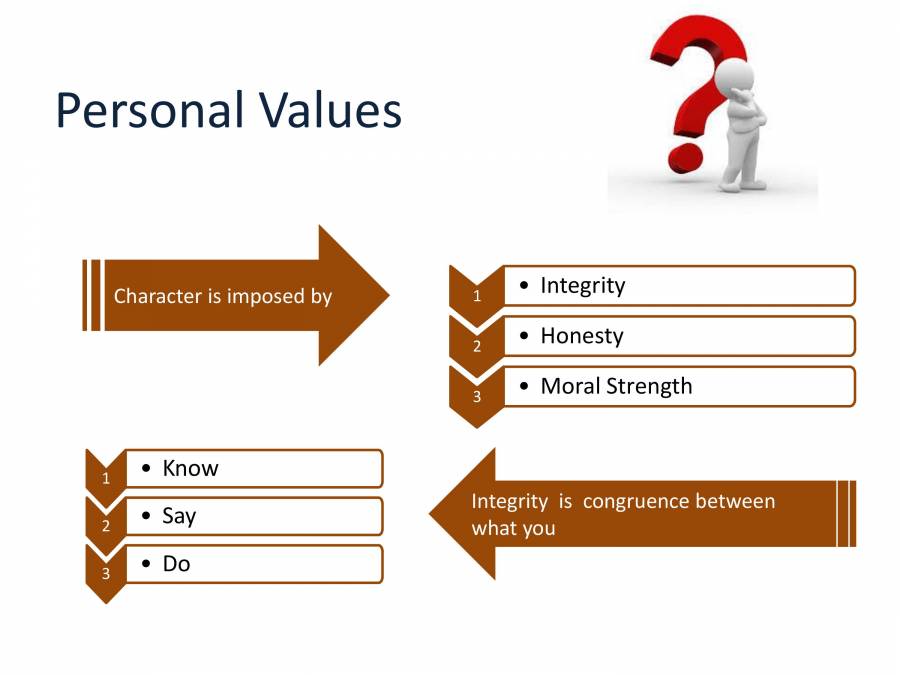 Personal Values

Character is imposed by

1
• Integrity

2
• Honesty

3
• Moral Strength

Integrity is congruence between what you

1
• Know

2
• Say

3
• Do